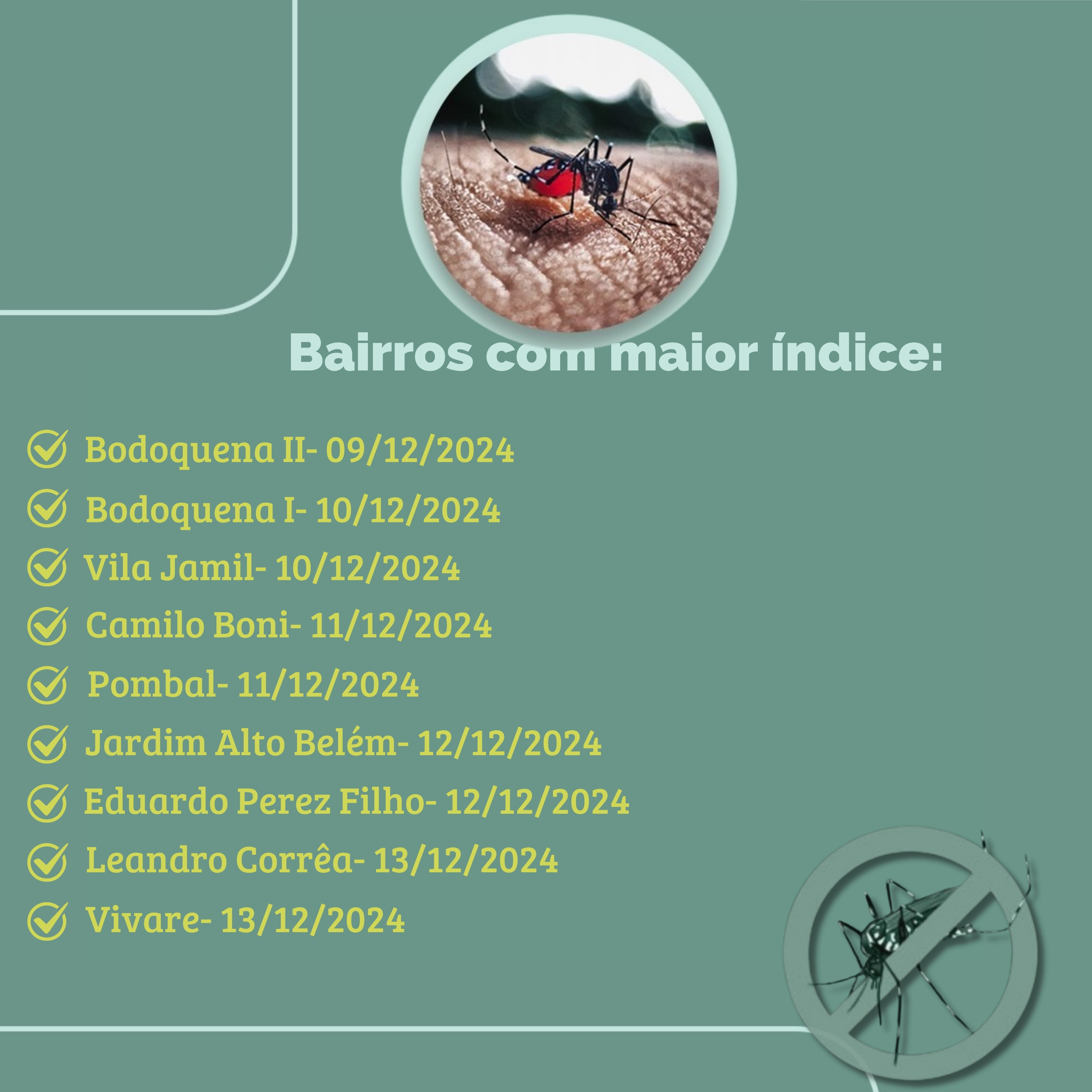 Bairros com maior índice:

Bodoquena II- 09/12/2024
Bodoquena I- 10/12/2024
Vila Jamil- 10/12/2024
Camilo Boni- 11/12/2024
Pombal- 11/12/2024
Jardim Alto Belém- 12/12/2024
Eduardo Perez Filho- 12/12/2024
Leandro Corrêa- 13/12/2024
Vivare- 13/12/2024